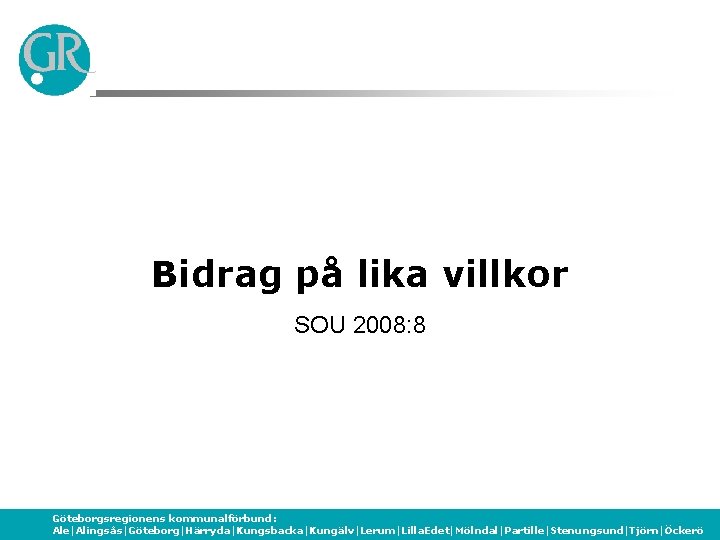 GR

Bidrag på lika villkor

SOU 2008:8

Göteborgsregionens kommunalförbund:
Ale | Alingsås | Göteborg | Härryda | Kungsbacka | Kungälv | Lerum | Lilla Edet | Mölndal | Partille | Stenungsund | Tjörn | Öckerö